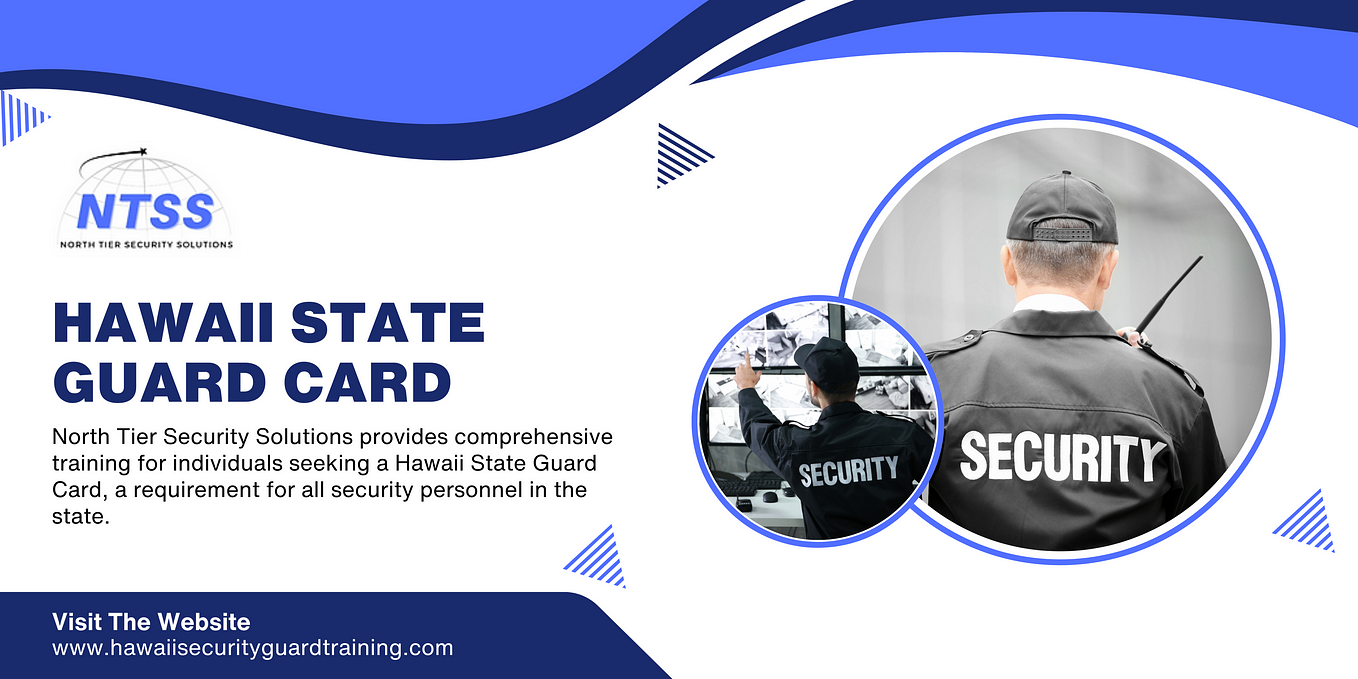 NTSS
NORTH TIER SECURITY SOLUTIONS

HAWAII STATE GUARD CARD

North Tier Security Solutions provides comprehensive training for individuals seeking a Hawaii State Guard Card, a requirement for all security personnel in the state.

SECURITY

SECURITY

Visit The Website
www.hawaiisecurityguardtraining.com